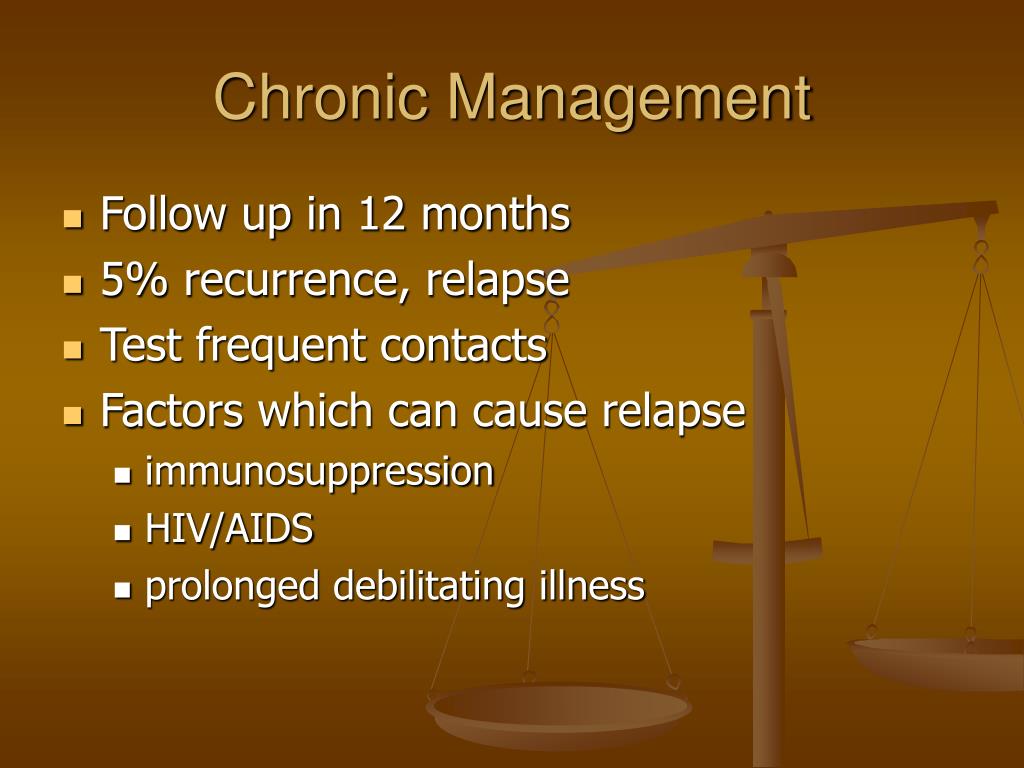 Chronic Management

- Follow up in 12 months
- 5% recurrence, relapse
- Test frequent contacts
- Factors which can cause relapse
  - immunosuppression
  - HIV/AIDS
  - prolonged debilitating illness